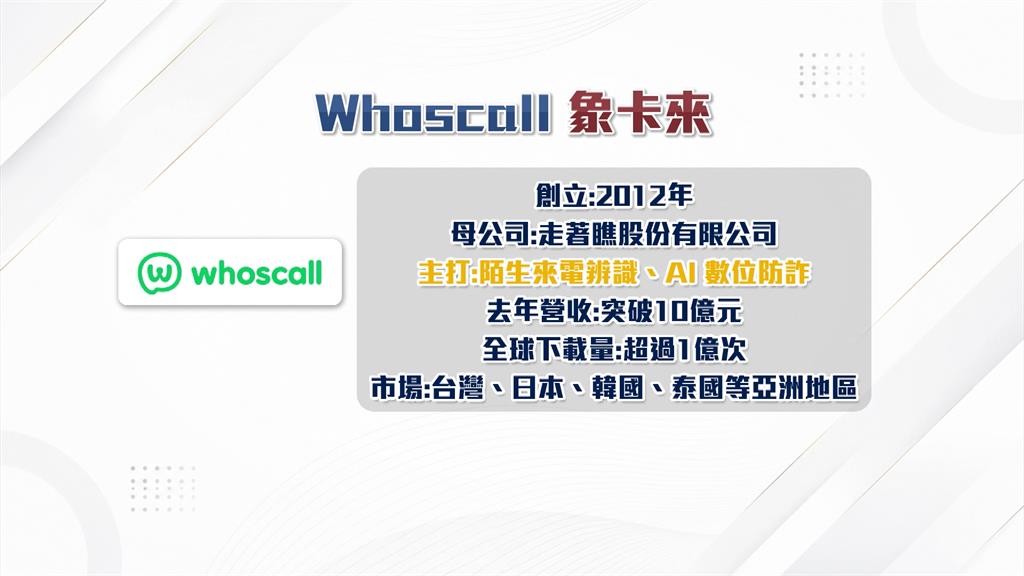 Whoscall 象卡來

whoscall

創立:2012年
母公司:走著瞧股份有限公司
主打:陌生來電辨識、AI 數位防詐
去年營收:突破10億元
全球下載量:超過1億次
市場:台灣、日本、韓國、泰國等亞洲地區